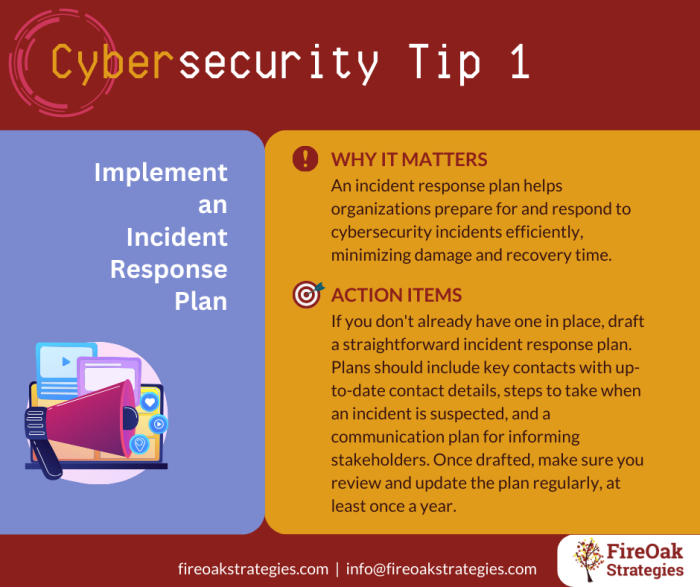 Cybersecurity Tip 1

Implement an Incident Response Plan

WHY IT MATTERS
An incident response plan helps organizations prepare for and respond to cybersecurity incidents efficiently, minimizing damage and recovery time.

ACTION ITEMS
If you don't already have one in place, draft a straightforward incident response plan. Plans should include key contacts with up-to-date contact details, steps to take when an incident is suspected, and a communication plan for informing stakeholders. Once drafted, make sure you review and update the plan regularly, at least once a year.

fireoakstrategies.com | info@fireoakstrategies.com

FireOak Strategies